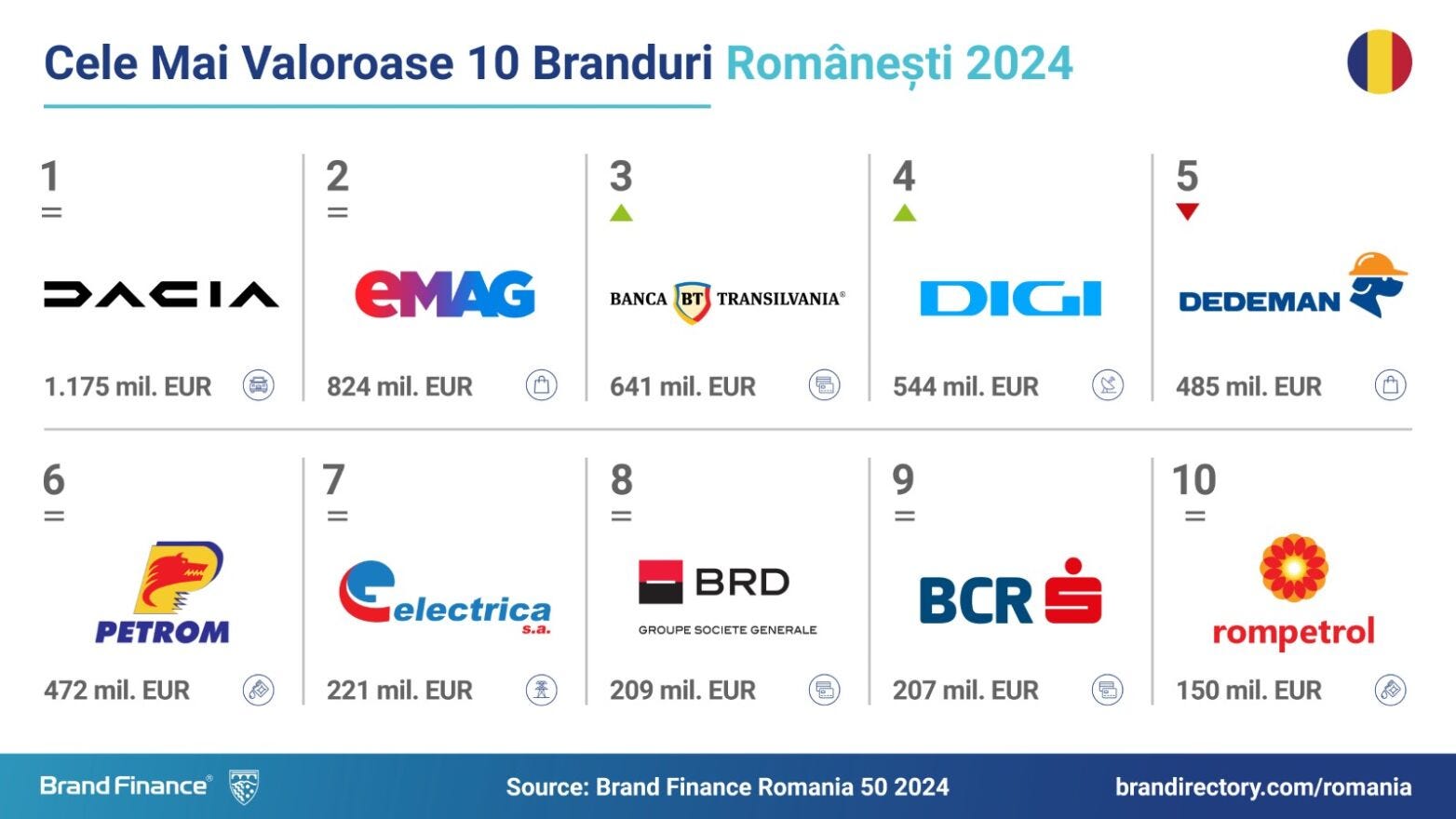 Cele Mai Valoroase 10 Branduri Românești 2024

1
=
DACIA
1.175 mil. EUR

2
=
eMAG
824 mil. EUR

3
BANCA BT TRANSILVANIA®
641 mil. EUR

4
DIGI
544 mil. EUR

5
DEDEMAN
485 mil. EUR

6
=
PETROM
472 mil. EUR

7
=
electrica s.a.
221 mil. EUR

8
=
BRD
GROUPE SOCIETE GENERALE
209 mil. EUR

9
=
BCR
207 mil. EUR

10
=
rompetrol
150 mil. EUR

Brand Finance®
Source: Brand Finance Romania 50 2024
brandirectory.com/romania